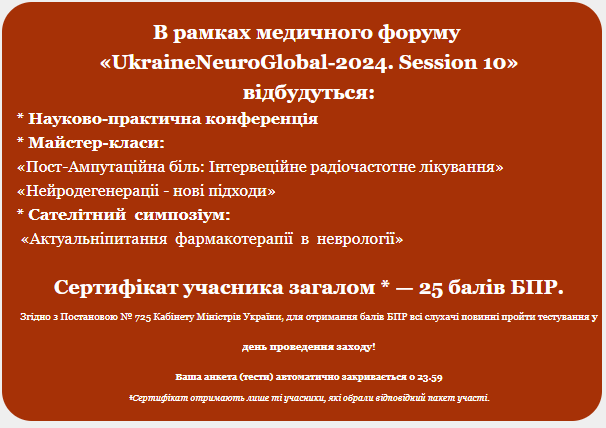 В рамках медичного форуму «UkraineNeuroGlobal-2024. Session 10» відбудуться:

* Науково-практична конференція

* Майстер-класи:

«Пост-Ампутаційна біль: Інтервеційне радіочастотне лікування»

«Нейродегенерації - нові підходи»

* Сателітний симпозіум:

«Актуальніпитання фармакотерапії в неврології»

Сертифікат учасника загалом * — 25 балів БПР.

Згідно з Постановою № 725 Кабінету Міністрів України, для отримання балів БПР всі слухачі повинні пройти тестування у день проведення заходу!

Ваша анкета (тести) автоматично закривається о 23.59

*Сертифікат отримають лише ті учасники, які обрали відповідний пакет участі.